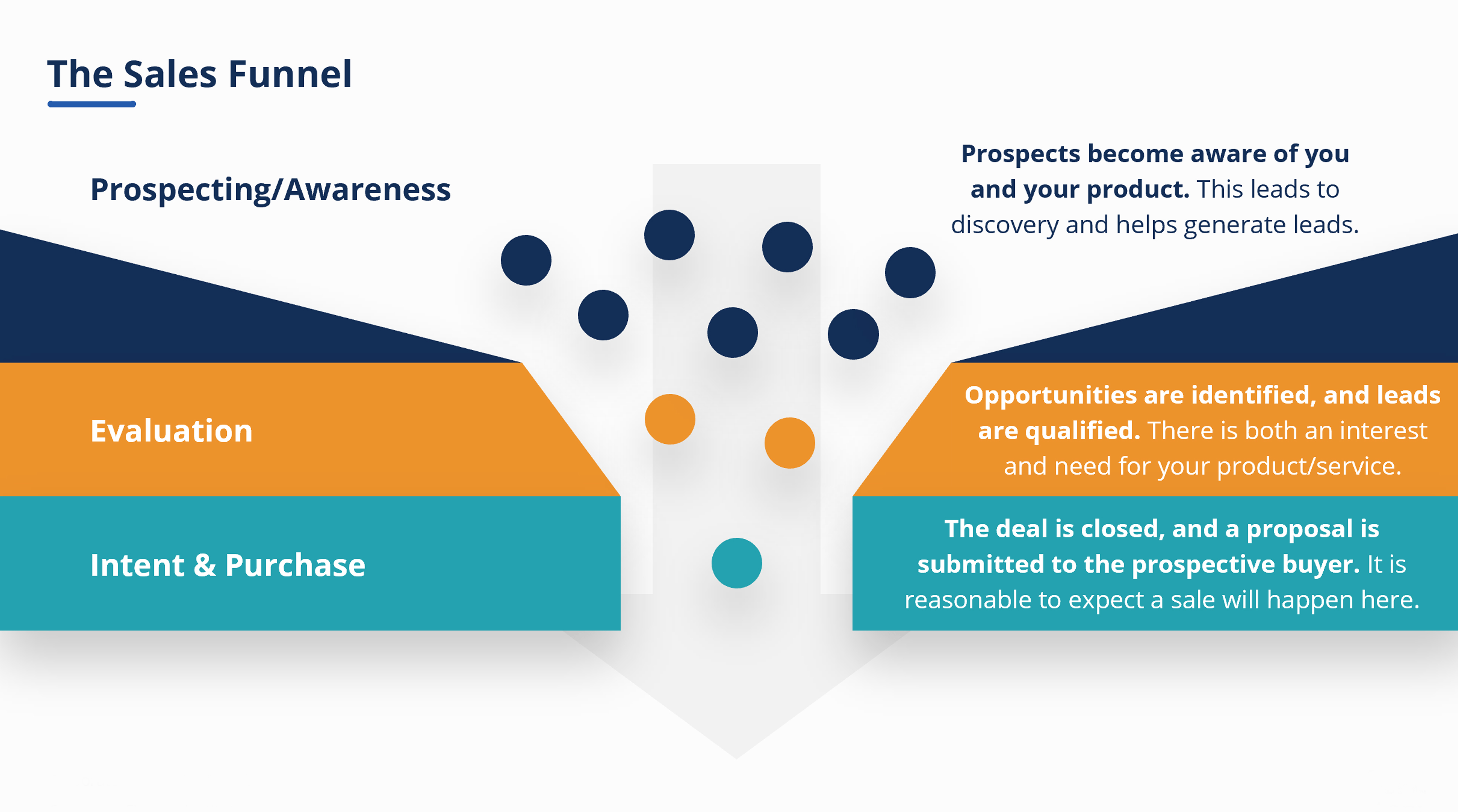 The Sales Funnel

Prospecting/Awareness

Prospects become aware of you and your product. This leads to discovery and helps generate leads.

Evaluation

Opportunities are identified, and leads are qualified. There is both an interest and need for your product/service.

Intent & Purchase

The deal is closed, and a proposal is submitted to the prospective buyer. It is reasonable to expect a sale will happen here.